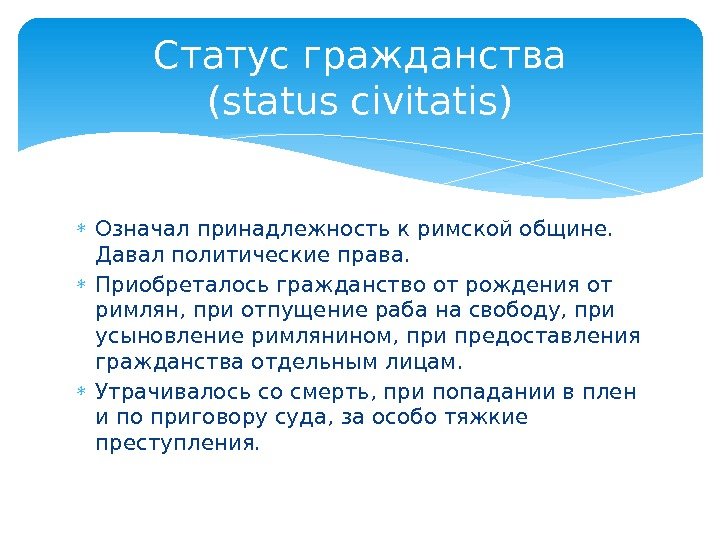 Статус гражданства (status civitatis)

∗ Означал принадлежность к римской общине. Давал политические права.
∗ Приобреталось гражданство от рождения от римлян, при отпущение раба на свободу, при усыновление римлянином, при предоставления гражданства отдельным лицам.
∗ Утрачивалось со смерть, при попадании в плен и по приговору суда, за особо тяжкие преступления.